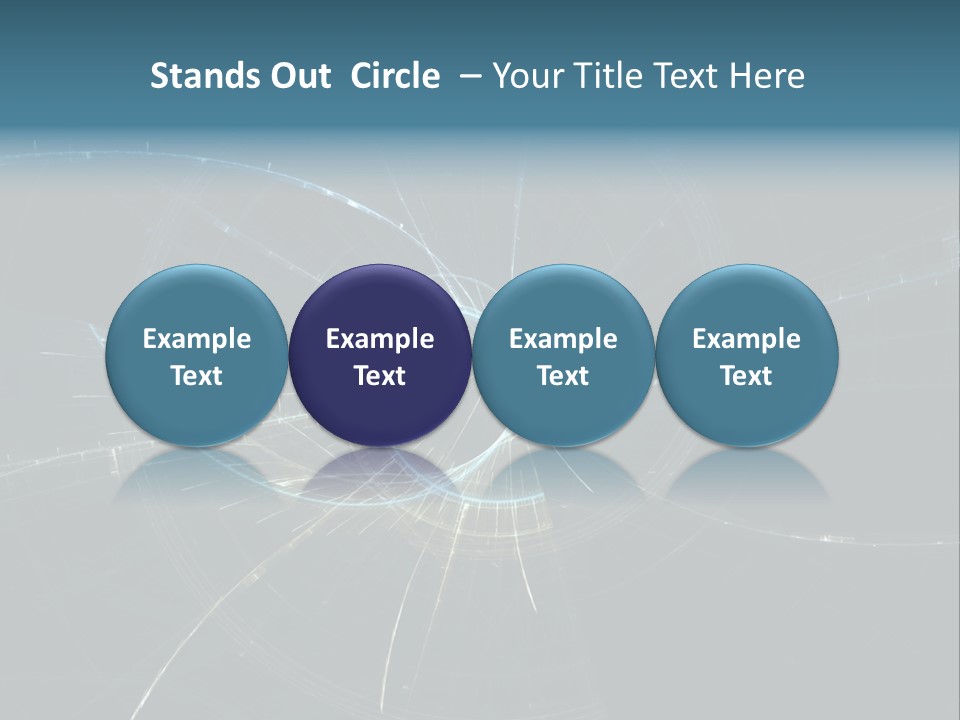 Stands Out Circle – Your Title Text Here

Example Text

Example Text

Example Text

Example Text